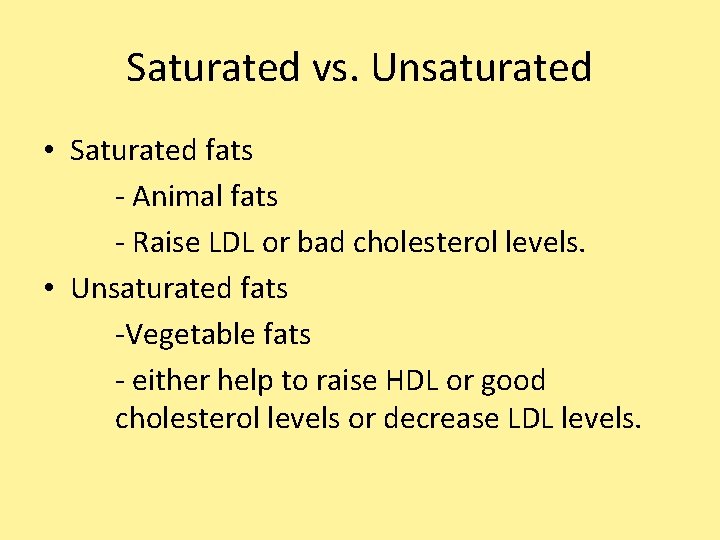 Saturated vs. Unsaturated

• Saturated fats

- Animal fats

- Raise LDL or bad cholesterol levels.

• Unsaturated fats

-Vegetable fats

- either help to raise HDL or good cholesterol levels or decrease LDL levels.